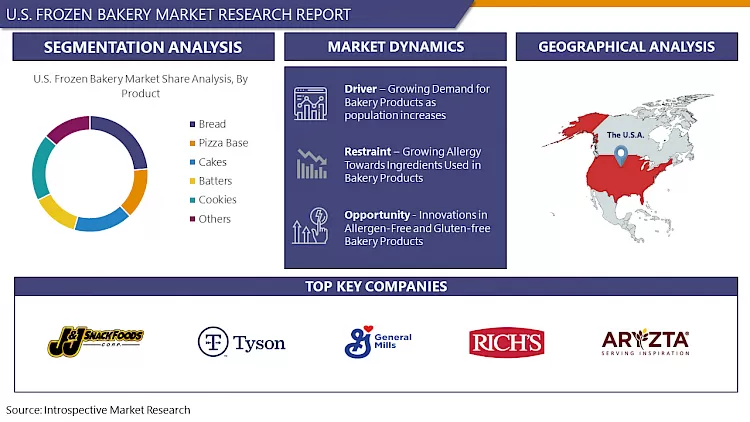 U.S. FROZEN BAKERY MARKET RESEARCH REPORT

SEGMENTATION ANALYSIS

U.S. Frozen Bakery Market Share Analysis, By Product

Bread
Pizza Base
Cakes
Batters
Cookies
Others

MARKET DYNAMICS

Driver – Growing Demand for Bakery Products as population increases

Restraint – Growing Allergy Towards Ingredients Used in Bakery Products

Opportunity - Innovations in Allergen-Free and Gluten-free Bakery Products

GEOGRAPHICAL ANALYSIS

The U.S.A.

TOP KEY COMPANIES

J&J SNACK FOODS CORP.

Tyson

General Mills

RICH'S

ARYZTA SERVING INSPIRATION

Source: Introspective Market Research